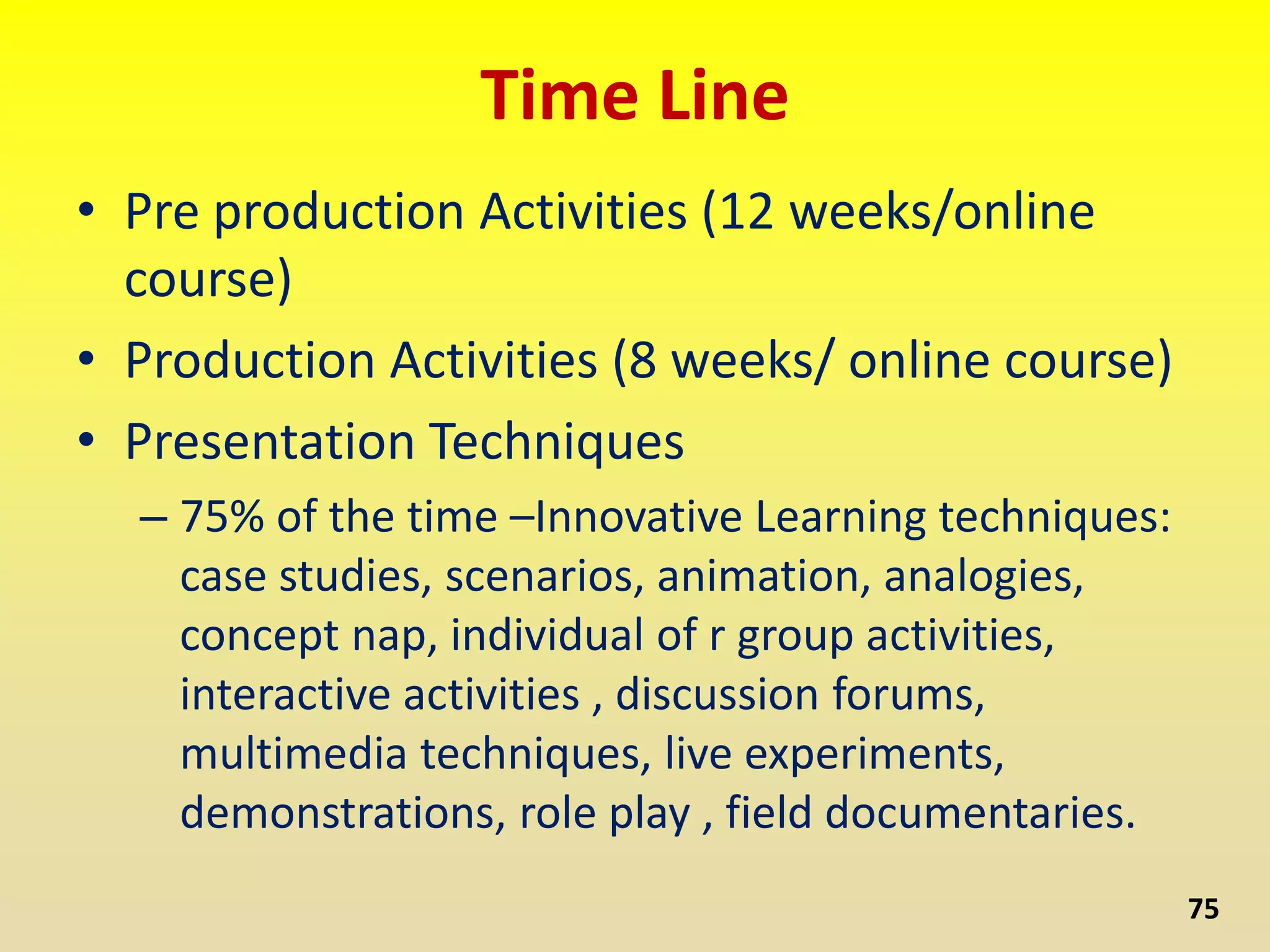 Time Line

• Pre production Activities (12 weeks/online course)
• Production Activities (8 weeks/ online course)
• Presentation Techniques
– 75% of the time –Innovative Learning techniques: case studies, scenarios, animation, analogies, concept nap, individual of r group activities, interactive activities , discussion forums, multimedia techniques, live experiments, demonstrations, role play , field documentaries.

75